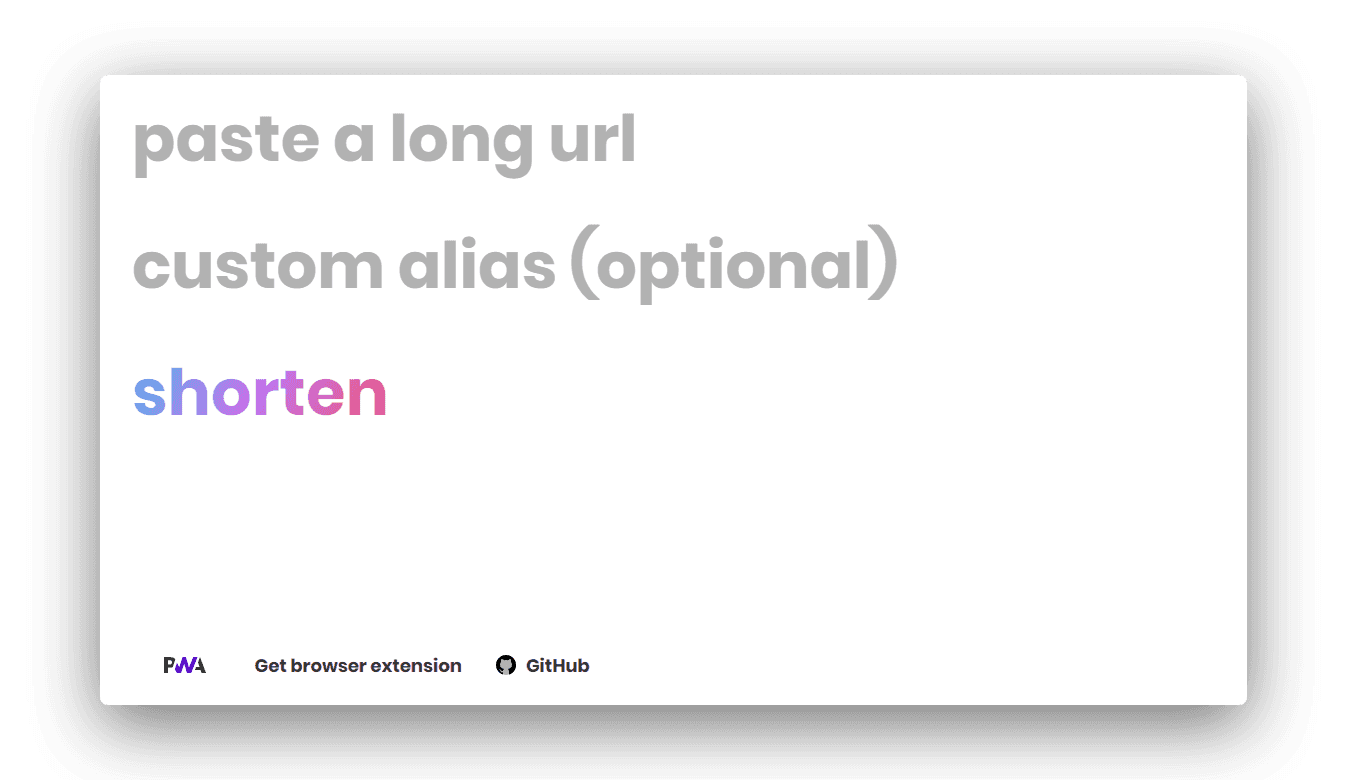 paste a long url

custom alias (optional)

shorten

PWA Get browser extension GitHub